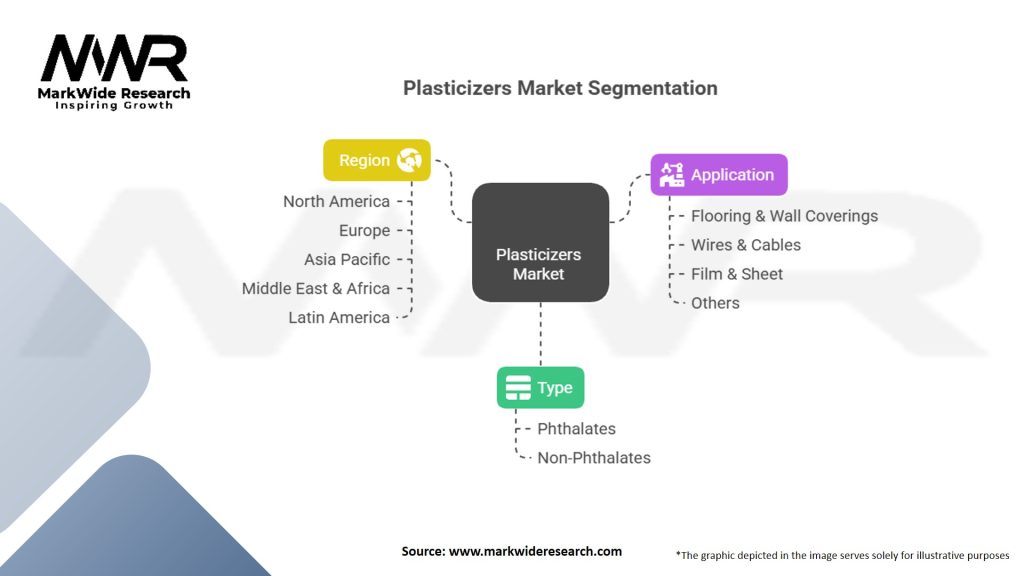 MWR
MarkWide Research
Inspiring Growth

Plasticizers Market Segmentation

Region
North America
Europe
Asia Pacific
Middle East & Africa
Latin America

Plasticizers Market

Application
Flooring & Wall Coverings
Wires & Cables
Film & Sheet
Others

Type
Phthalates
Non-Phthalates

Source: www.markwideresearch.com

*The graphic depicted in the image serves solely for illustrative purposes